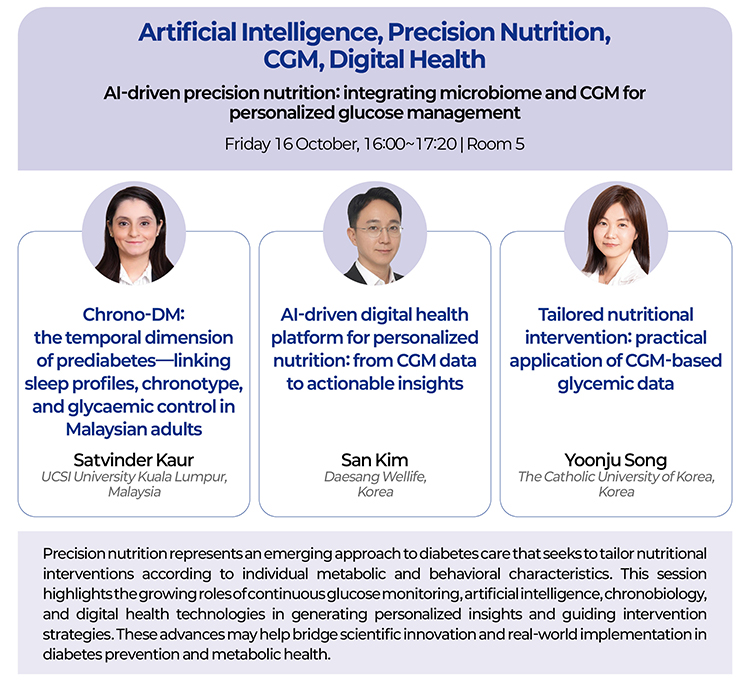 Artificial Intelligence, Precision Nutrition, CGM, Digital Health

AI-driven precision nutrition: integrating microbiome and CGM for personalized glucose management

Friday 16 October, 16:00~17:20 | Room 5

Chrono-DM: the temporal dimension of prediabetes—linking sleep profiles, chronotype, and glycaemic control in Malaysian adults

Satvinder Kaur
UCSI University Kuala Lumpur, Malaysia

AI-driven digital health platform for personalized nutrition: from CGM data to actionable insights

San Kim
Daesang Wellife, Korea

Tailored nutritional intervention: practical application of CGM-based glycemic data

Yoonju Song
The Catholic University of Korea, Korea

Precision nutrition represents an emerging approach to diabetes care that seeks to tailor nutritional interventions according to individual metabolic and behavioral characteristics. This session highlights the growing roles of continuous glucose monitoring, artificial intelligence, chronobiology, and digital health technologies in generating personalized insights and guiding intervention strategies. These advances may help bridge scientific innovation and real-world implementation in diabetes prevention and metabolic health.